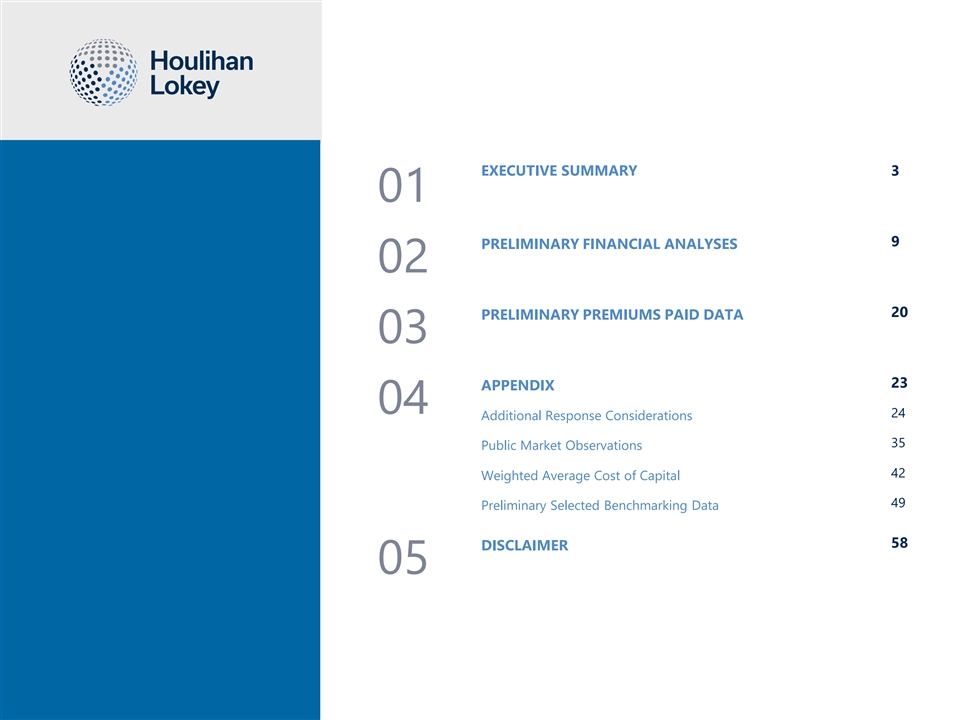 Houlihan Lokey

01 EXECUTIVE SUMMARY 3

02 PRELIMINARY FINANCIAL ANALYSES 9

03 PRELIMINARY PREMIUMS PAID DATA 20

04 APPENDIX 23

Additional Response Considerations 24

Public Market Observations 35

Weighted Average Cost of Capital 42

Preliminary Selected Benchmarking Data 49

05 DISCLAIMER 58